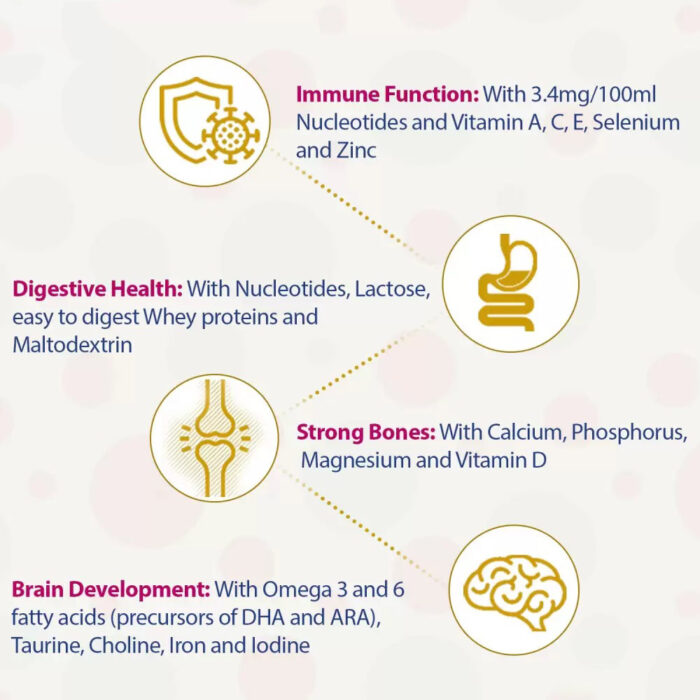 Immune Function: With 3.4mg/100ml Nucleotides and Vitamin A, C, E, Selenium and Zinc

Digestive Health: With Nucleotides, Lactose, easy to digest Whey proteins and Maltodextrin

Strong Bones: With Calcium, Phosphorus, Magnesium and Vitamin D

Brain Development: With Omega 3 and 6 fatty acids (precursors of DHA and ARA), Taurine, Choline, Iron and Iodine